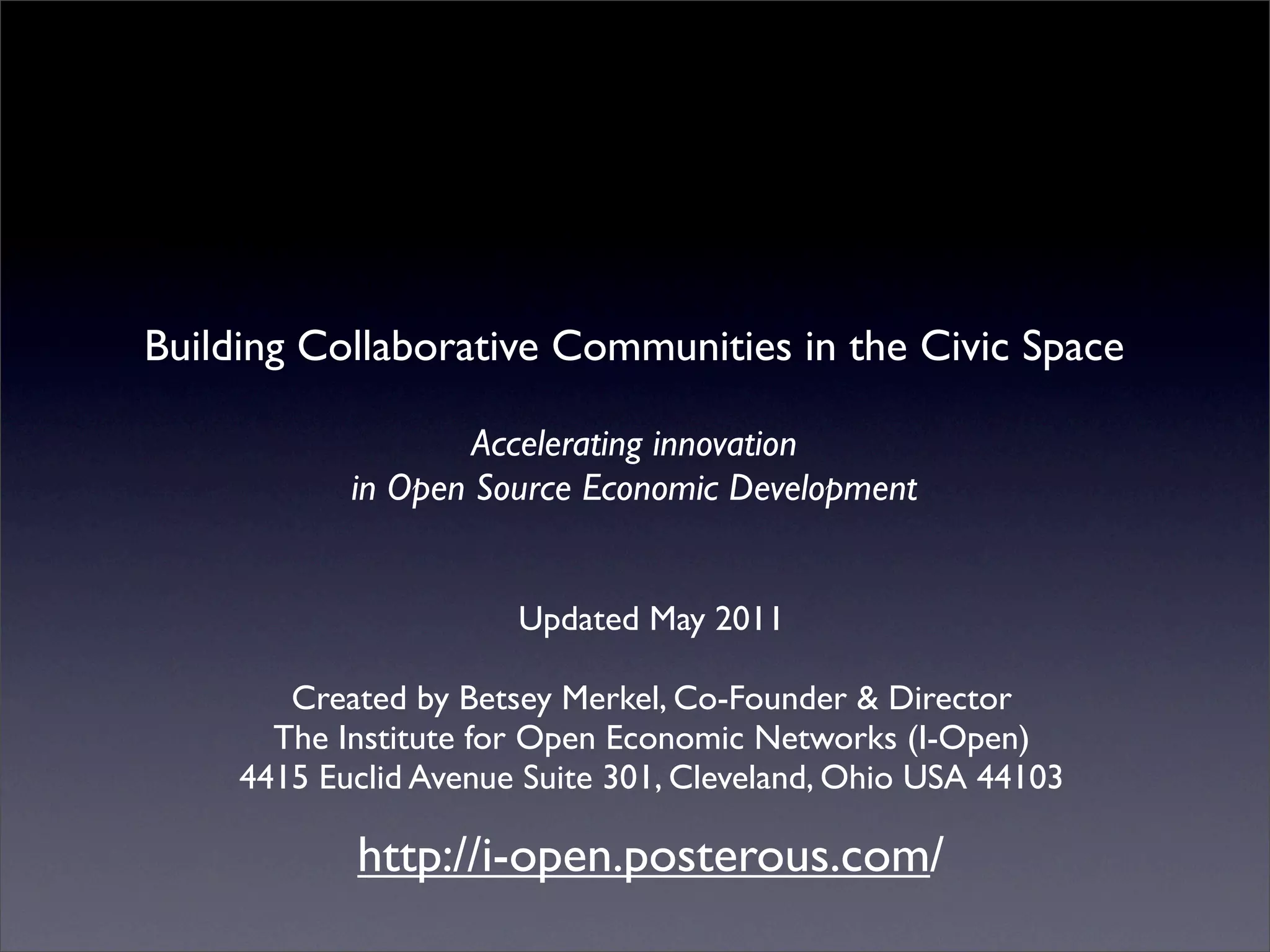 Building Collaborative Communities in the Civic Space

Accelerating innovation
in Open Source Economic Development

Updated May 2011

Created by Betsey Merkel, Co-Founder & Director
The Institute for Open Economic Networks (I-Open)
4415 Euclid Avenue Suite 301, Cleveland, Ohio USA 44103

http://i-open.posterous.com/